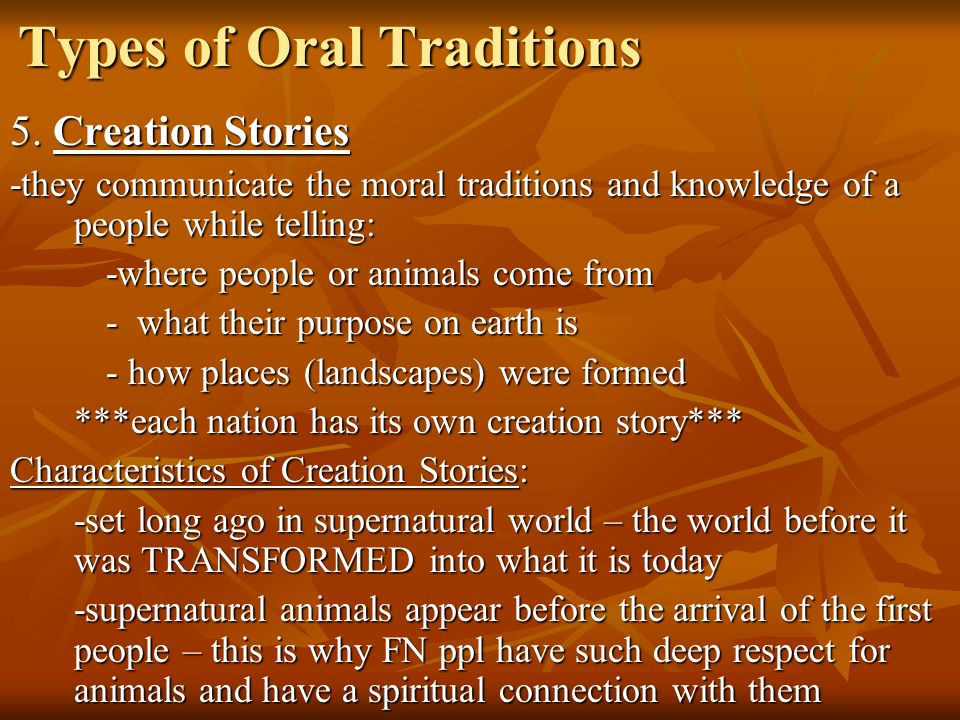 Types of Oral Traditions

5. Creation Stories

-they communicate the moral traditions and knowledge of a people while telling:

-where people or animals come from

- what their purpose on earth is

- how places (landscapes) were formed

***each nation has its own creation story***

Characteristics of Creation Stories:

-set long ago in supernatural world – the world before it was TRANSFORMED into what it is today

-supernatural animals appear before the arrival of the first people – this is why FN ppl have such deep respect for animals and have a spiritual connection with them